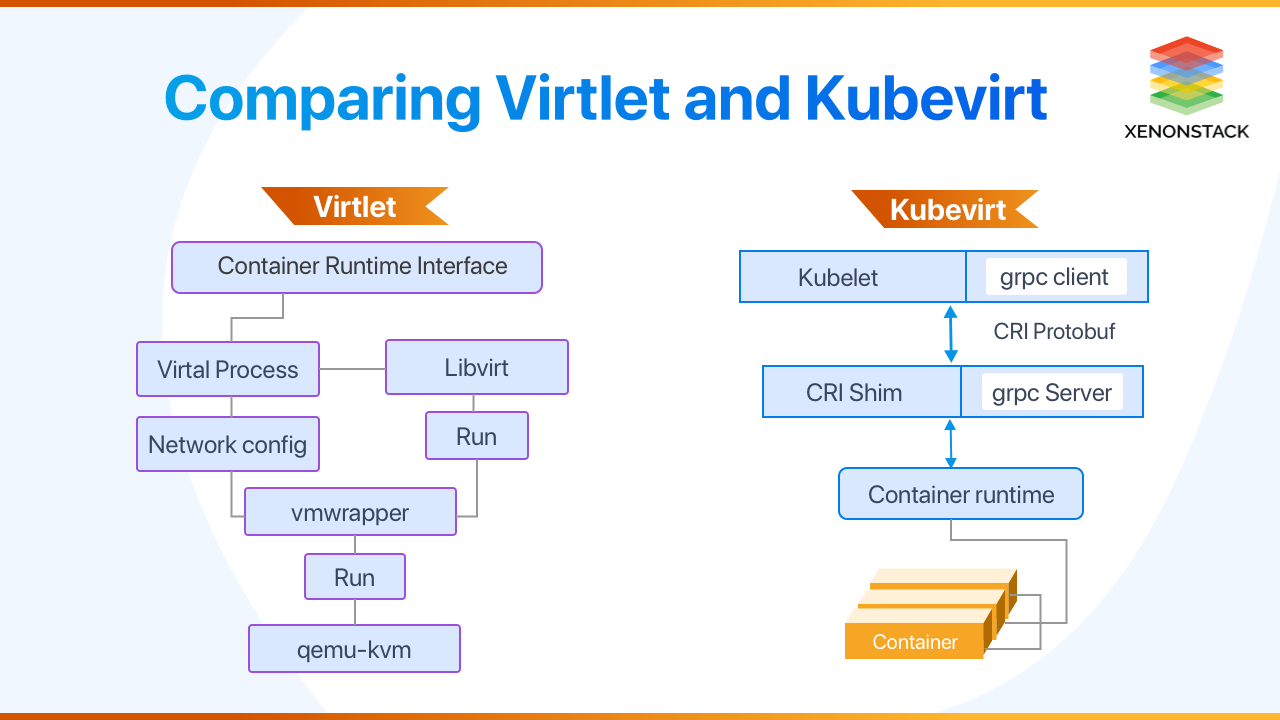 Comparing Virtlet and Kubevirt

XENONSTACK

Virtlet

Container Runtime Interface

Virtal Process

Libvirt

Network config

Run

vmwrapper

Run

qemu-kvm

Kubevirt

Kubelet

grpc client

CRI Protobuf

CRI Shim

grpc Server

Container runtime

Container